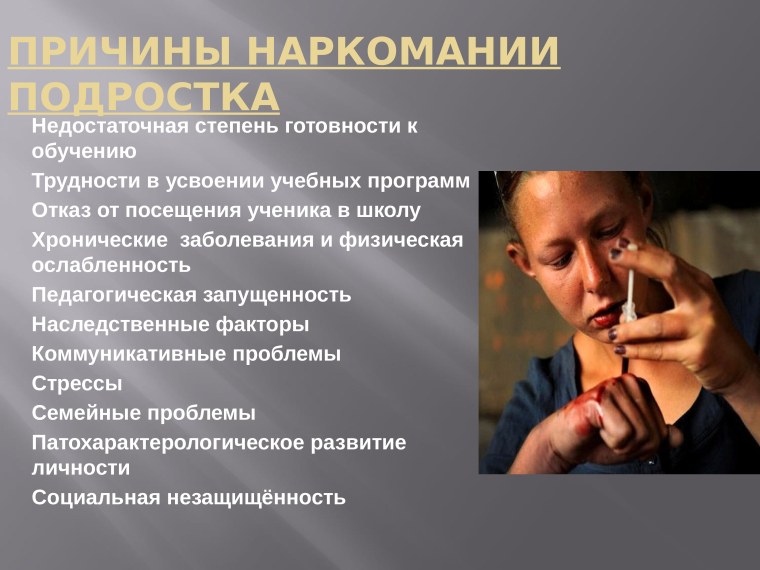 ПРИЧИНЫ НАРКОМАНИИ ПОДРОСТКА

Недостаточная степень готовности к обучению

Трудности в усвоении учебных программ

Отказ от посещения ученика в школу

Хронические  заболевания и физическая ослабленность

Педагогическая запущенность

Наследственные факторы

Коммуникативные проблемы

Стрессы

Семейные проблемы

Патохарактерологическое развитие личности

Социальная незащищённость